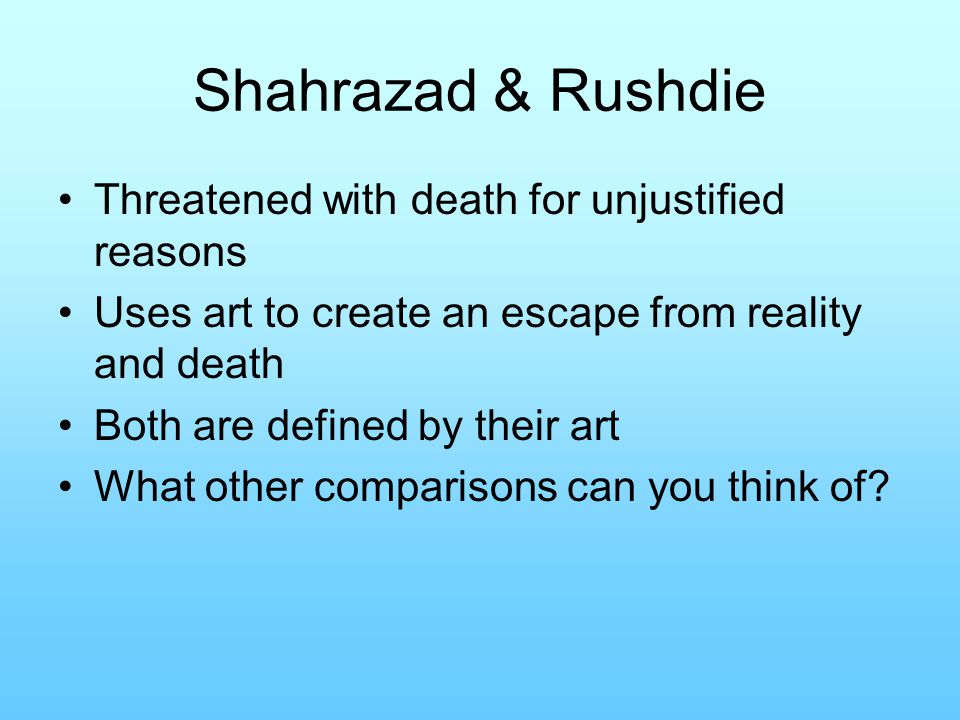 Shahrazad & Rushdie

• Threatened with death for unjustified reasons
• Uses art to create an escape from reality and death
• Both are defined by their art
• What other comparisons can you think of?